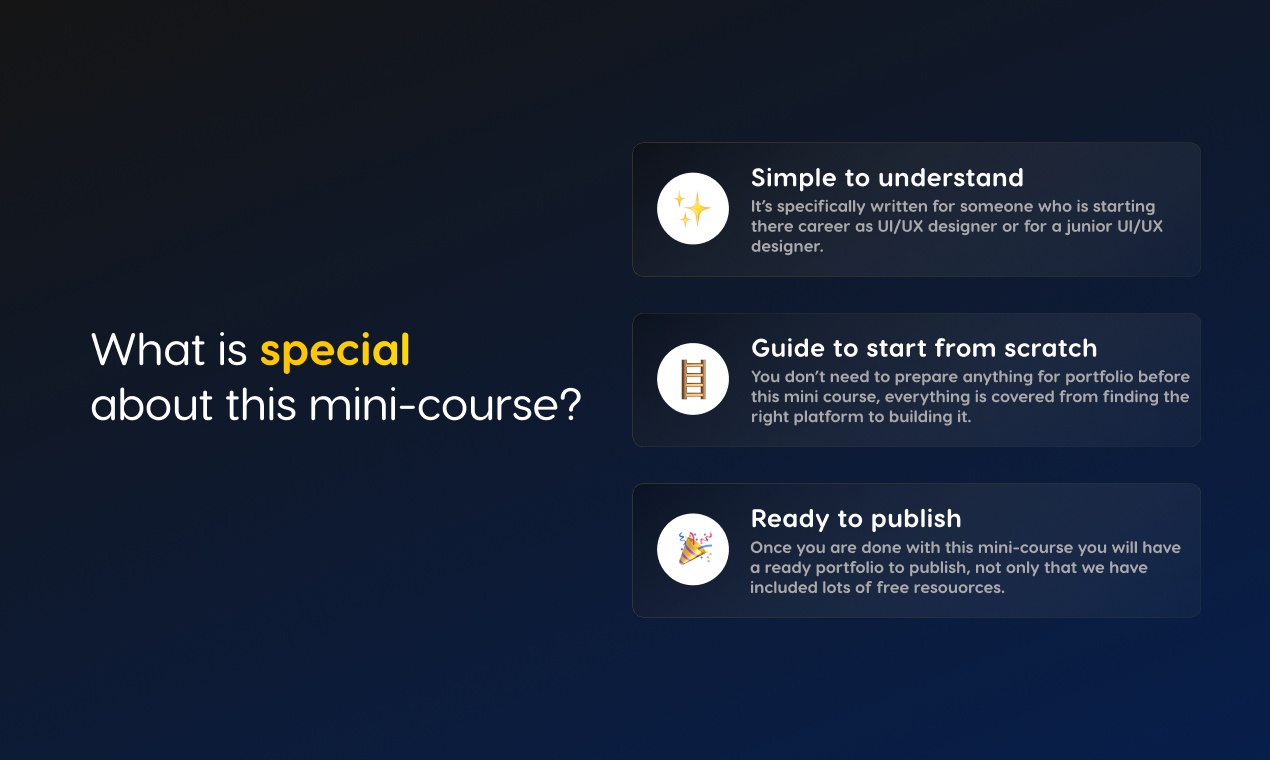 What is special about this mini-course?

Simple to understand
It's specifically written for someone who is starting there career as UI/UX designer or for a junior UI/UX designer.

Guide to start from scratch
You don't need to prepare anything for portfolio before this mini course, everything is covered from finding the right platform to building it.

Ready to publish
Once you are done with this mini-course you will have a ready portfolio to publish, not only that we have included lots of free resouorces.